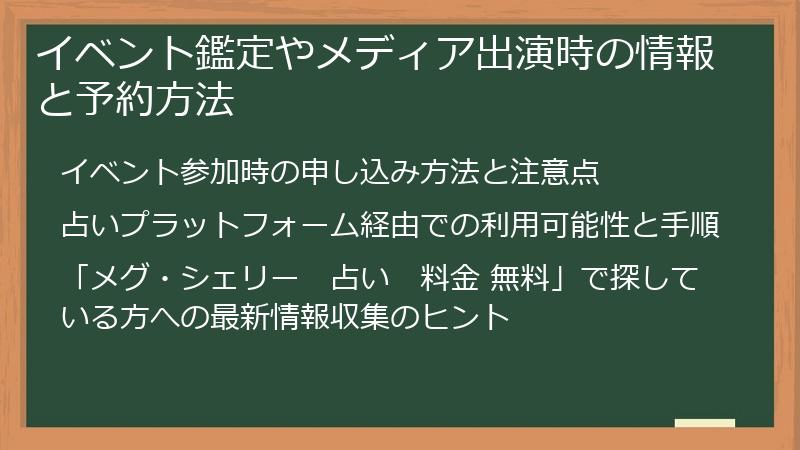 イベント鑑定やメディア出演時の情報と予約方法

イベント参加時の申し込み方法と注意点

占いプラットフォーム経由での利用可能性と手順

「メグ・シェリー　占い　料金 無料」で探している方への最新情報収集のヒント